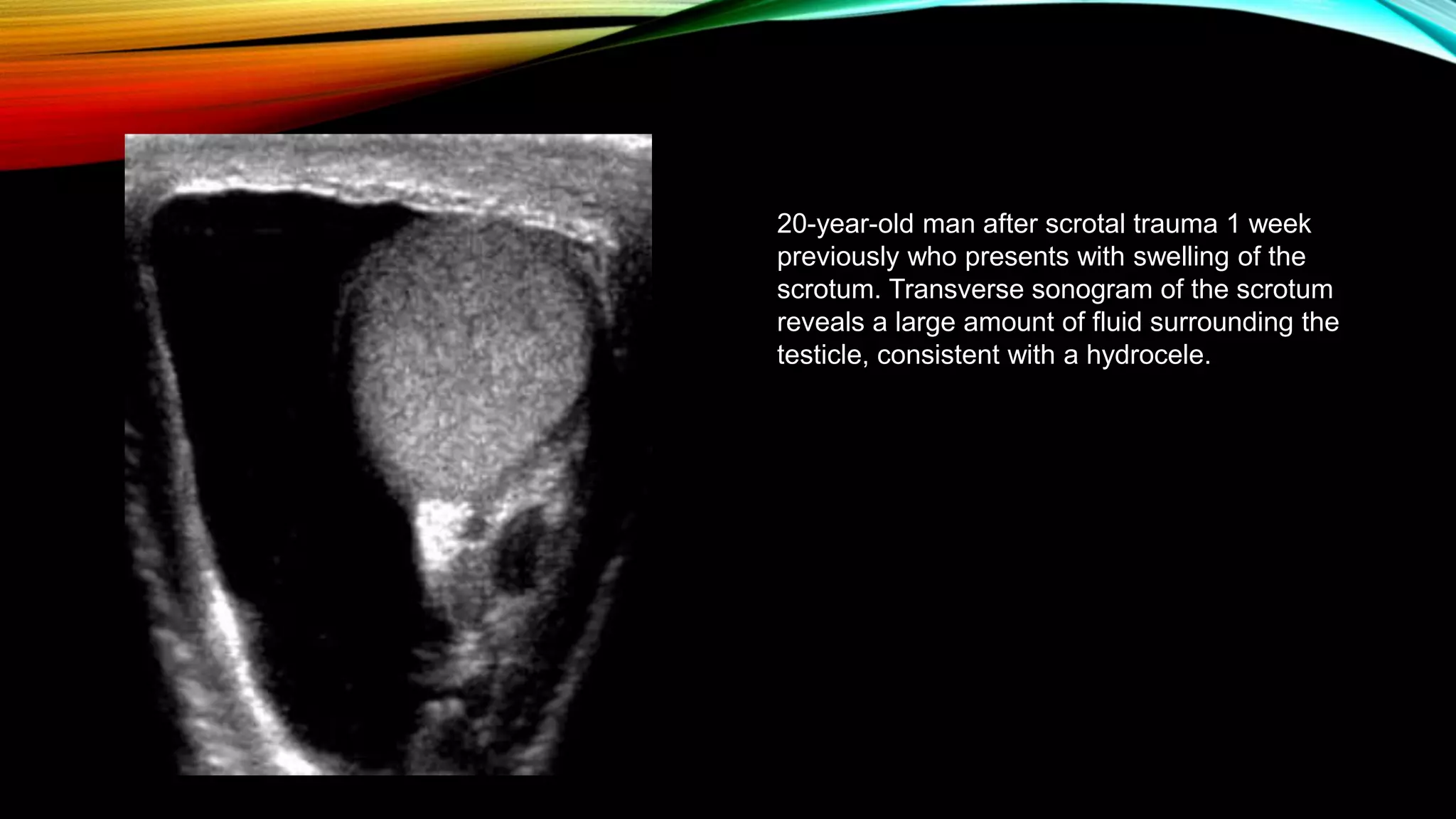 20-year-old man after scrotal trauma 1 week previously who presents with swelling of the scrotum. Transverse sonogram of the scrotum reveals a large amount of fluid surrounding the testicle, consistent with a hydrocele.